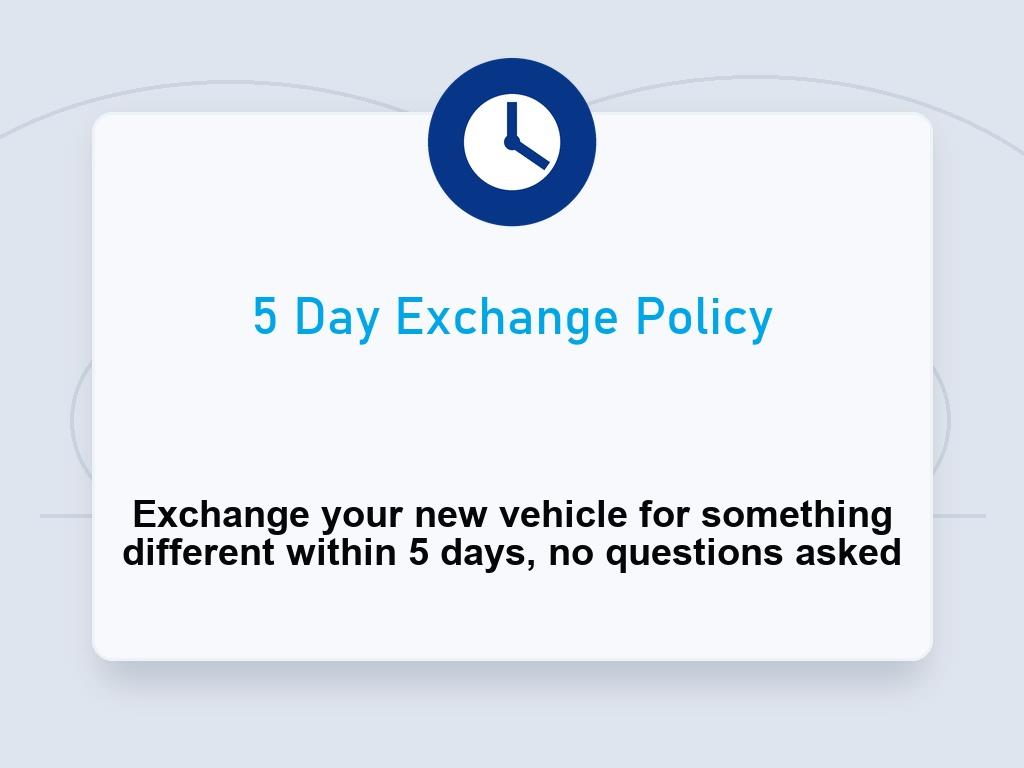 5 Day Exchange Policy

Exchange your new vehicle for something different within 5 days, no questions asked